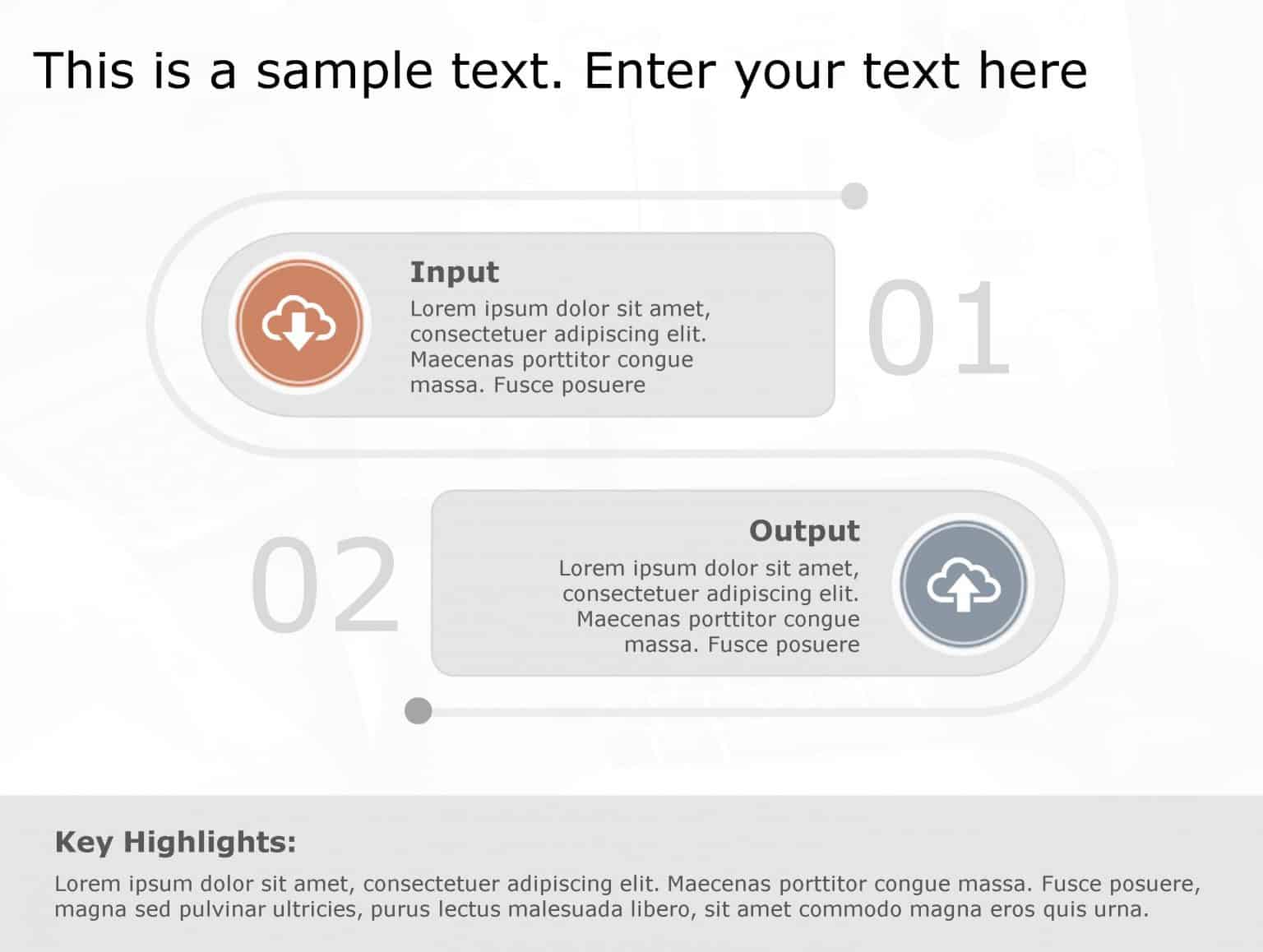 This is a sample text. Enter your text here

Input
Lorem ipsum dolor sit amet, consectetuer adipiscing elit. Maecenas porttitor congue massa. Fusce posuere

01

02

Output
Lorem ipsum dolor sit amet, consectetuer adipiscing elit. Maecenas porttitor congue massa. Fusce posuere

Key Highlights:
Lorem ipsum dolor sit amet, consectetuer adipiscing elit. Maecenas porttitor congue massa. Fusce posuere, magna sed pulvinar ultricies, purus lectus malesuada libero, sit amet commodo magna eros quis urna.